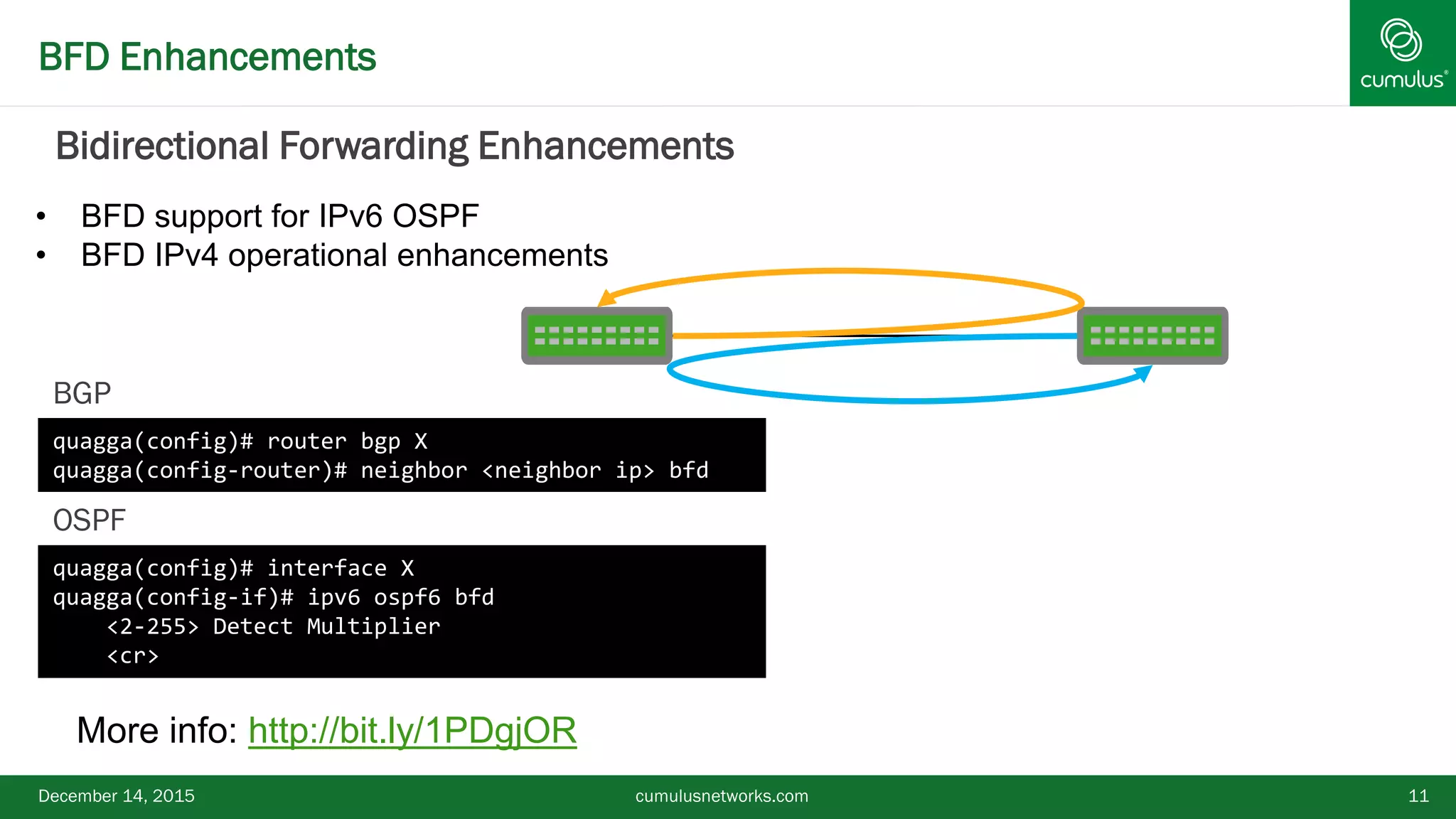 BFD Enhancements

cumulus®

Bidirectional Forwarding Enhancements

• BFD support for IPv6 OSPF
• BFD IPv4 operational enhancements

BGP

quagga(config)# router bgp X
quagga(config-router)# neighbor <neighbor ip> bfd

OSPF

quagga(config)# interface X
quagga(config-if)# ipv6 ospf6 bfd
<2-255> Detect Multiplier
<cr>

More info: http://bit.ly/1PDgjOR

December 14, 2015 cumulusnetworks.com 11